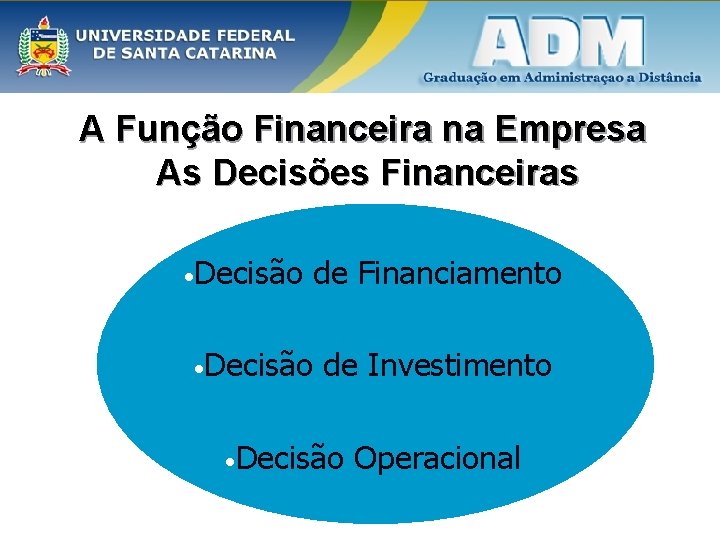 UNIVERSIDADE FEDERAL
DE SANTA CATARINA

ADM
Graduação em Administraçao a Distância

A Função Financeira na Empresa
As Decisões Financeiras

• Decisão de Financiamento

• Decisão de Investimento

• Decisão Operacional